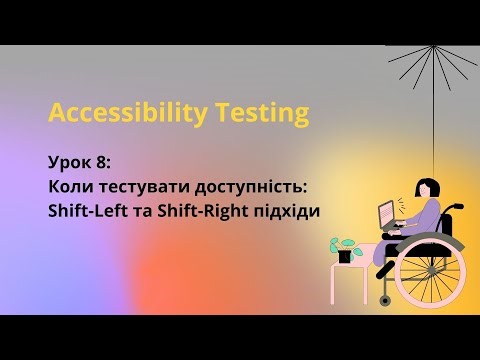 Accessibility Testing

Урок 8:
Коли тестувати доступність:
Shift-Left та Shift-Right підходи